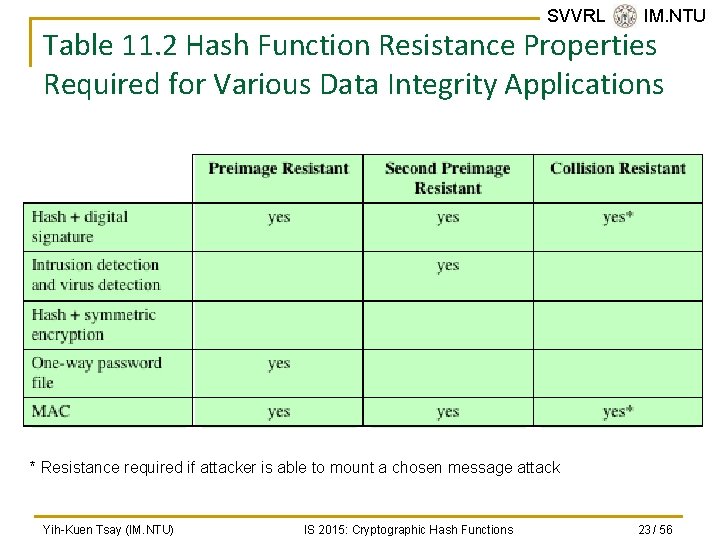 SVVRL IM.NTU

Table 11.2 Hash Function Resistance Properties Required for Various Data Integrity Applications

| | Preimage Resistant | Second Preimage Resistant | Collision Resistant |
|---|---|---|---|
| Hash + digital signature | yes | yes | yes* |
| Intrusion detection and virus detection | | yes | |
| Hash + symmetric encryption | | | |
| One-way password file | yes | | |
| MAC | yes | yes | yes* |

* Resistance required if attacker is able to mount a chosen message attack

Yih-Kuen Tsay (IM.NTU) IS 2015: Cryptographic Hash Functions 23 / 56